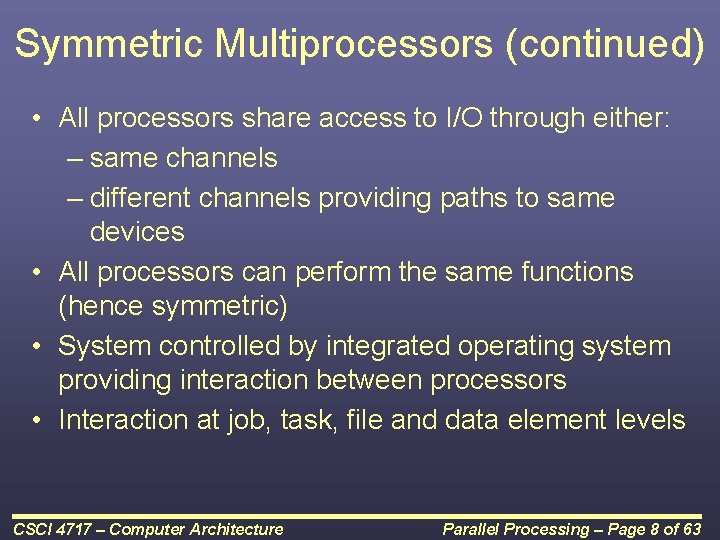 Symmetric Multiprocessors (continued)

• All processors share access to I/O through either:
– same channels
– different channels providing paths to same devices
• All processors can perform the same functions (hence symmetric)
• System controlled by integrated operating system providing interaction between processors
• Interaction at job, task, file and data element levels

CSCI 4717 – Computer Architecture

Parallel Processing – Page 8 of 63